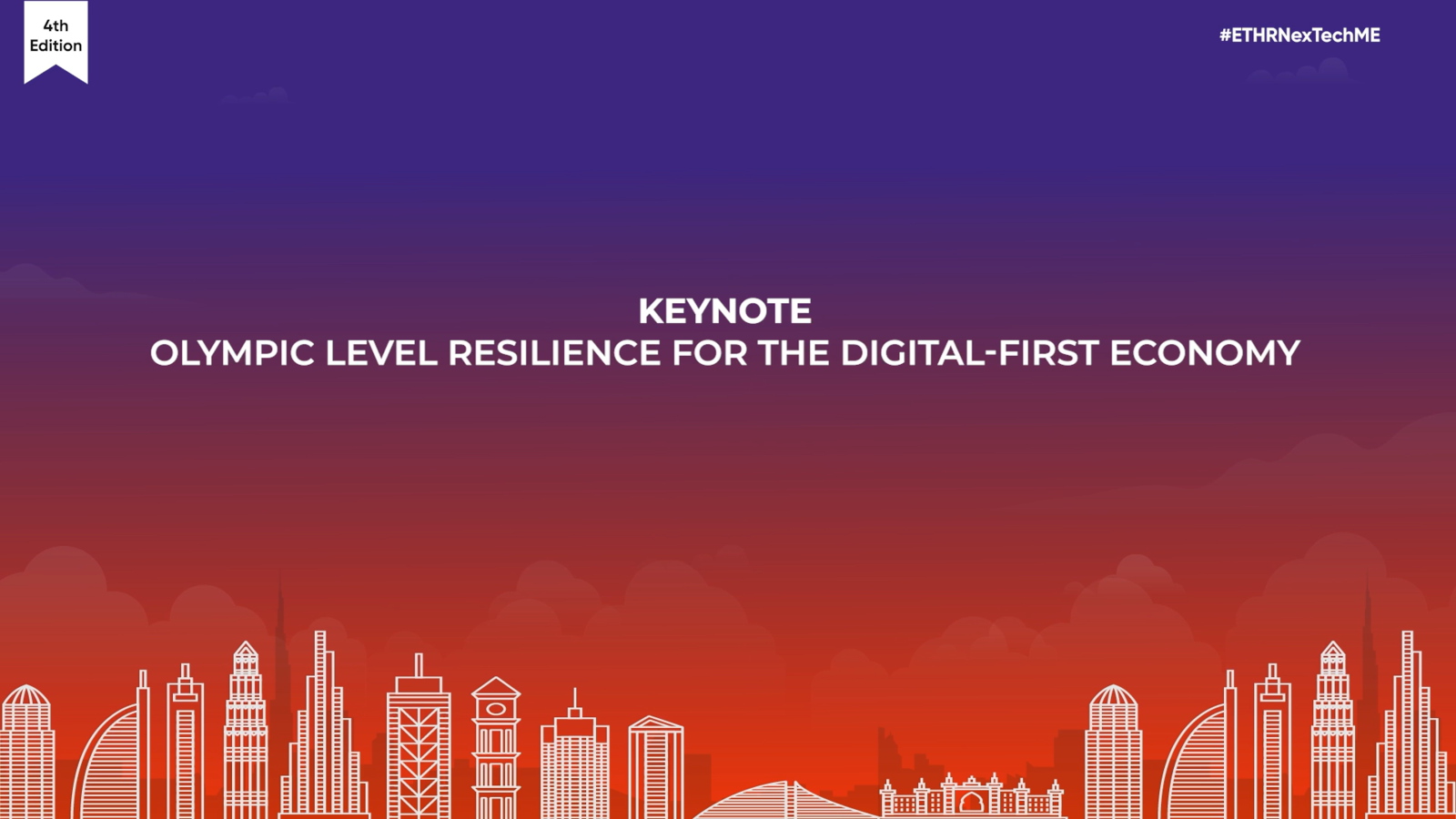 4th Edition

#ETHRNexTechME

KEYNOTE
OLYMPIC LEVEL RESILIENCE FOR THE DIGITAL-FIRST ECONOMY